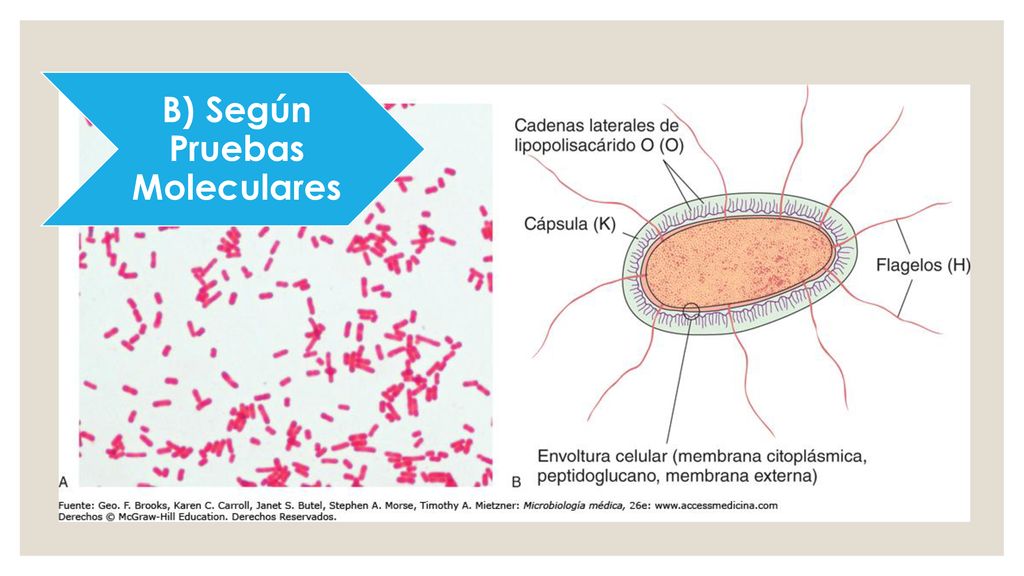 B) Según Pruebas Moleculares

Cadenas laterales de lipopolisacárido O (O)

Cápsula (K)

Flagelos (H)

Envoltura celular (membrana citoplásmica, peptidoglucano, membrana externa)

A

B

Fuente: Geo. F. Brooks, Karen C. Carroll, Janet S. Butel, Stephen A. Morse, Timothy A. Mietzner: Microbiología médica, 26e: www.accessmedicina.com
Derechos © McGraw-Hill Education. Derechos Reservados.